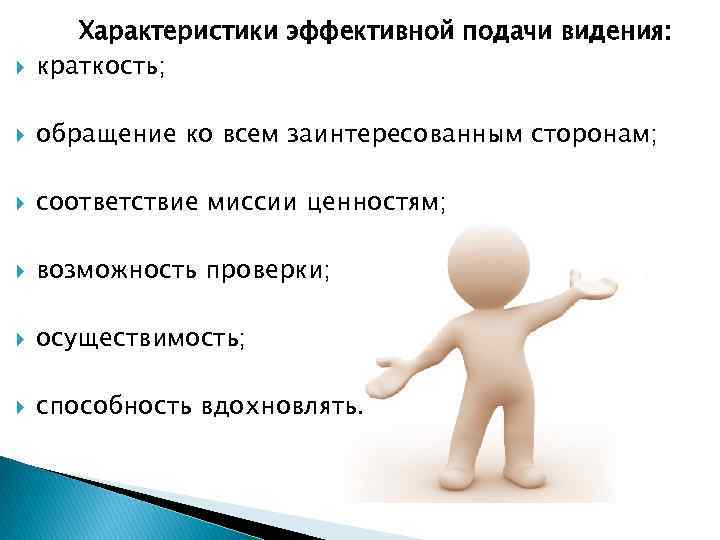 Характеристики эффективной подачи видения:

краткость;

обращение ко всем заинтересованным сторонам;

соответствие миссии ценностям;

возможность проверки;

осуществимость;

способность вдохновлять.